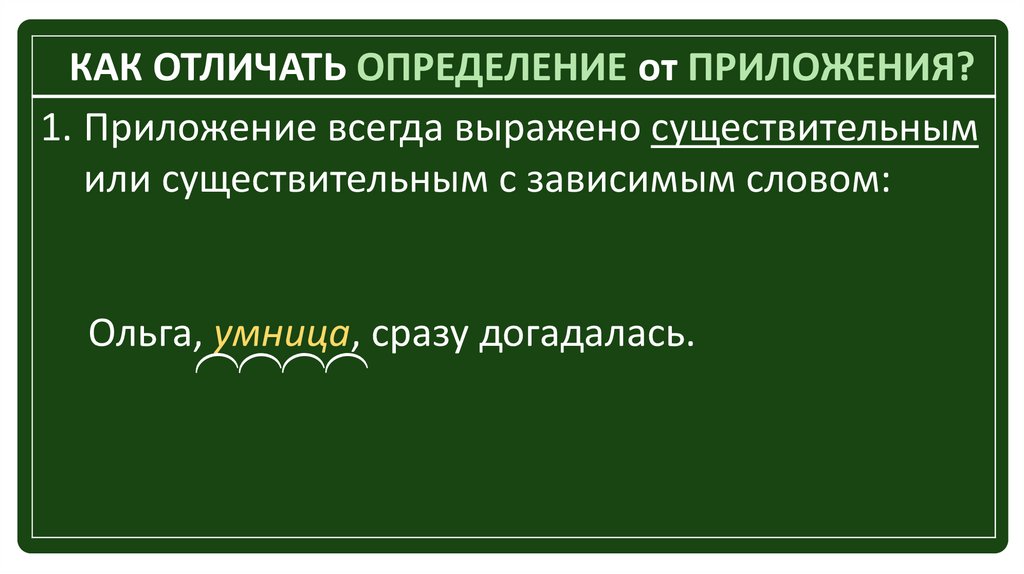 КАК ОТЛИЧАТЬ ОПРЕДЕЛЕНИЕ от ПРИЛОЖЕНИЯ?

1. Приложение всегда выражено существительным или существительным с зависимым словом:

Ольга, умница, сразу догадалась.